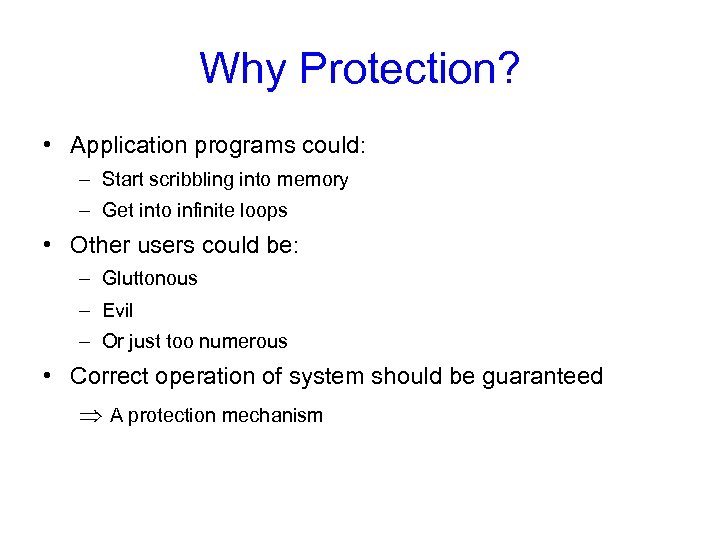 Why Protection?

• Application programs could:
– Start scribbling into memory
– Get into infinite loops

• Other users could be:
– Gluttonous
– Evil
– Or just too numerous

• Correct operation of system should be guaranteed
$\Rightarrow$ A protection mechanism